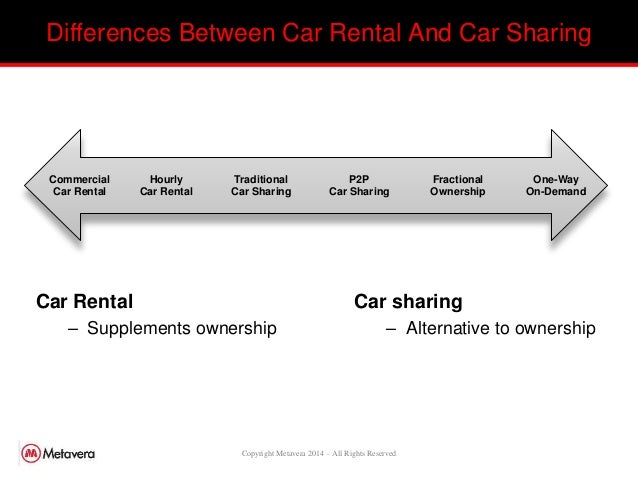 Differences Between Car Rental And Car Sharing

Commercial Car Rental

Hourly Car Rental

Traditional Car Sharing

P2P Car Sharing

Fractional Ownership

One-Way On-Demand

Car Rental
– Supplements ownership

Car sharing
– Alternative to ownership

Metavera

Copyright Metavera 2014 - All Rights Reserved